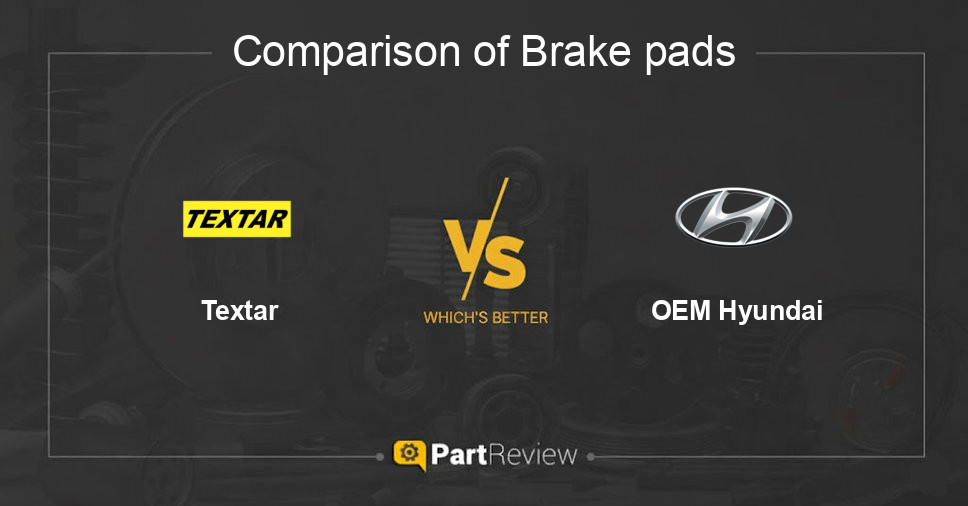 Comparison of Brake pads

TEXTAR

Textar

VS

WHICH'S BETTER

OEM Hyundai

PartReview